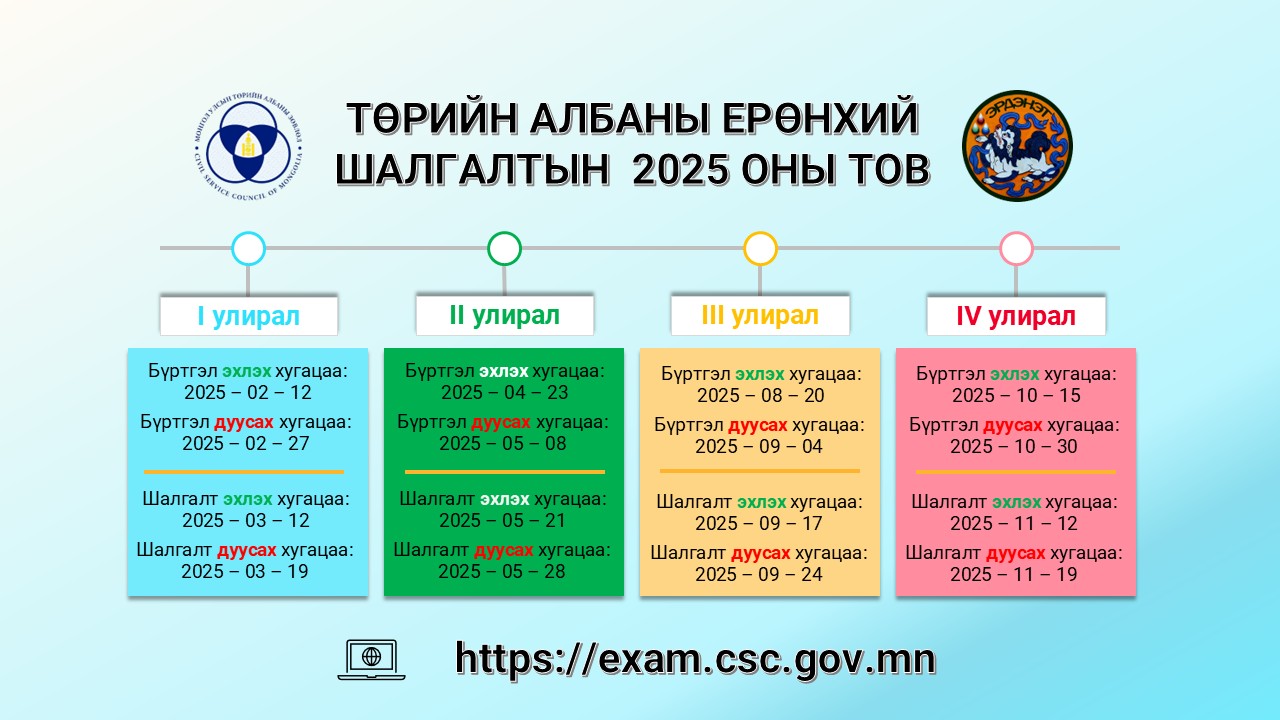 МОНГОЛ УЛСЫН ТӨРИЙН АЛБАНЫ ЗӨВЛӨЛ
CIVIL SERVICE COUNCIL OF MONGOLIA

ТӨРИЙН АЛБАНЫ ЕРӨНХИЙ ШАЛГАЛТЫН 2025 ОНЫ ТОВ

ЭРДЭНЭТ

I улирал

Бүртгэл эхлэх хугацаа: 2025 – 02 – 12
Бүртгэл дуусах хугацаа: 2025 – 02 – 27

Шалгалт эхлэх хугацаа: 2025 – 03 – 12
Шалгалт дуусах хугацаа: 2025 – 03 – 19

II улирал

Бүртгэл эхлэх хугацаа: 2025 – 04 – 23
Бүртгэл дуусах хугацаа: 2025 – 05 – 08

Шалгалт эхлэх хугацаа: 2025 – 05 – 21
Шалгалт дуусах хугацаа: 2025 – 05 – 28

III улирал

Бүртгэл эхлэх хугацаа: 2025 – 08 – 20
Бүртгэл дуусах хугацаа: 2025 – 09 – 04

Шалгалт эхлэх хугацаа: 2025 – 09 – 17
Шалгалт дуусах хугацаа: 2025 – 09 – 24

IV улирал

Бүртгэл эхлэх хугацаа: 2025 – 10 – 15
Бүртгэл дуусах хугацаа: 2025 – 10 – 30

Шалгалт эхлэх хугацаа: 2025 – 11 – 12
Шалгалт дуусах хугацаа: 2025 – 11 – 19

https://exam.csc.gov.mn